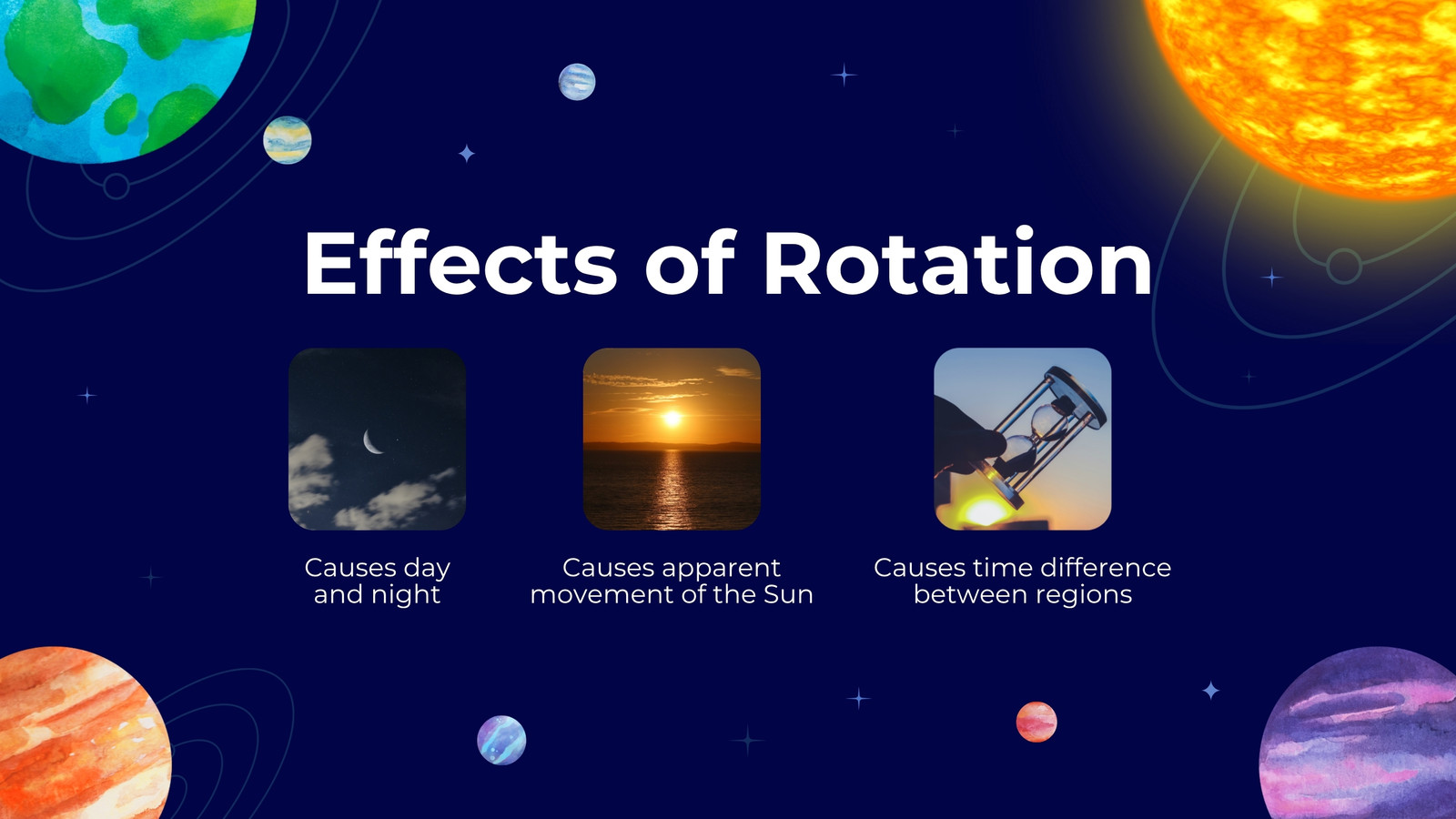 Effects of Rotation

Causes day and night

Causes apparent movement of the Sun

Causes time difference between regions